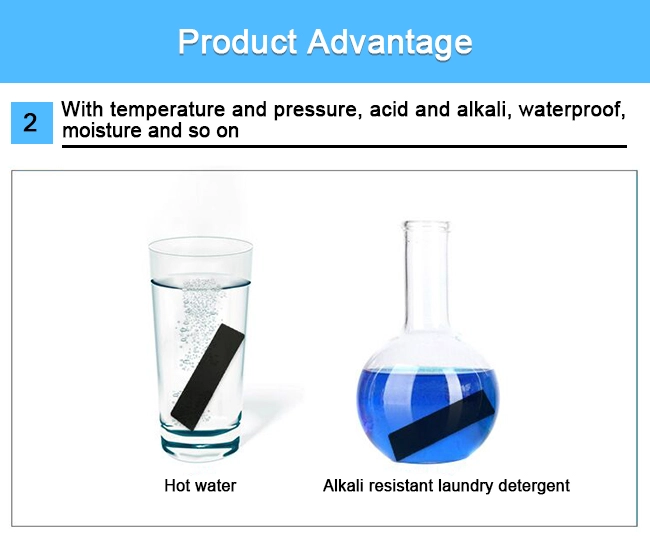 Product Advantage

2

With temperature and pressure, acid and alkali, waterproof, moisture and so on

Hot water

Alkali resistant laundry detergent